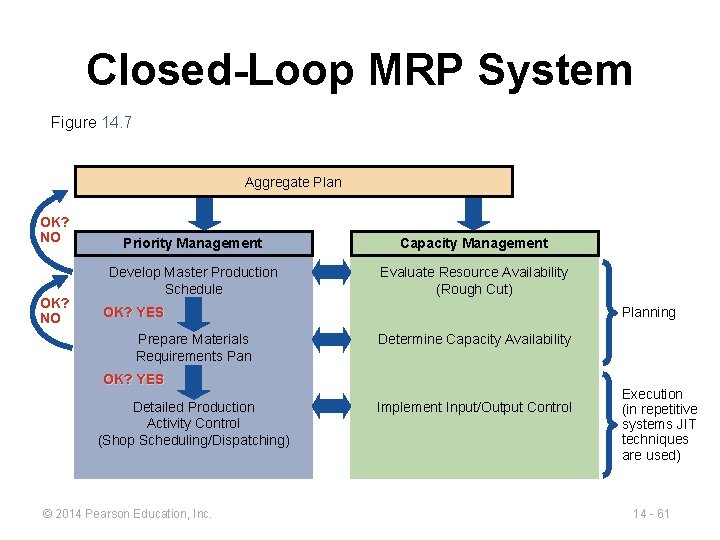 Closed-Loop MRP System

Figure 14.7

Aggregate Plan

OK? NO

OK? NO

Priority Management

Develop Master Production Schedule

OK? YES

Prepare Materials Requirements Pan

OK? YES

Detailed Production Activity Control (Shop Scheduling/Dispatching)

Capacity Management

Evaluate Resource Availability (Rough Cut)

Determine Capacity Availability

Implement Input/Output Control

Planning

Execution (in repetitive systems JIT techniques are used)

© 2014 Pearson Education, Inc.

14 - 61